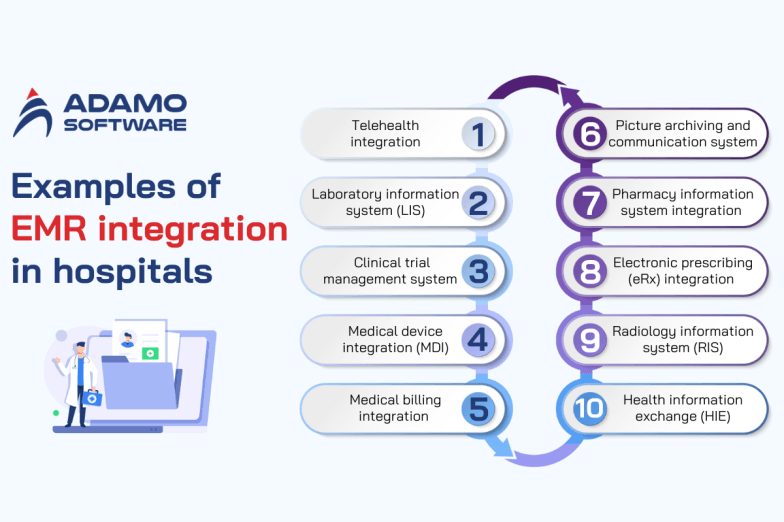 ADAMO SOFTWARE

Examples of EMR integration in hospitals

Telehealth integration 1

Laboratory information system (LIS) 2

Clinical trial management system 3

Medical device integration (MDI) 4

Medical billing integration 5

6 Picture archiving and communication system

7 Pharmacy information system integration

8 Electronic prescribing (eRx) integration

9 Radiology information system (RIS)

10 Health information exchange (HIE)